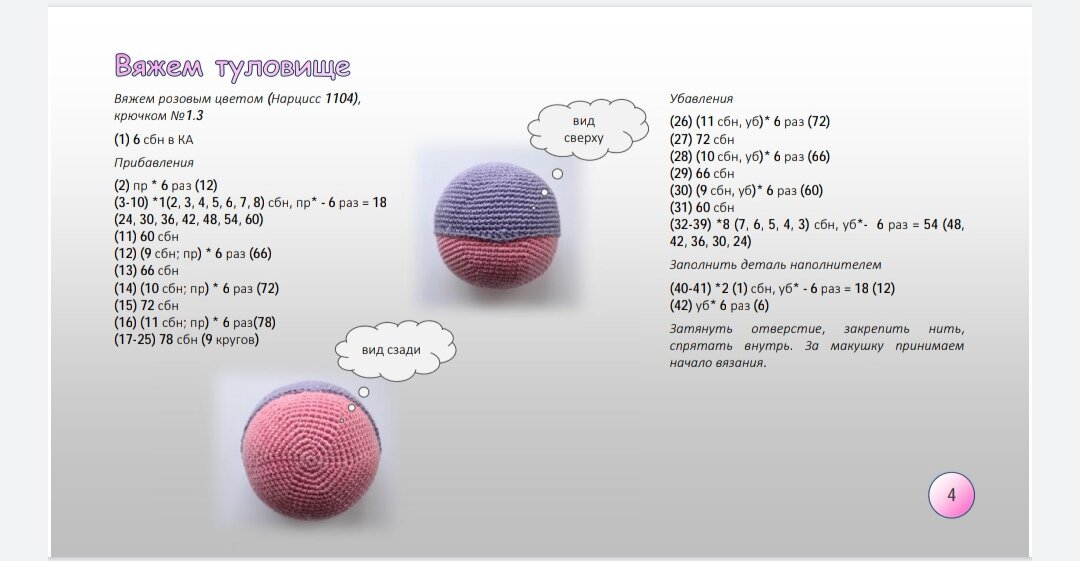 Вяжем туловище

Вяжем розовым цветом (Нарцисс 1104), крючком №1.3

(1) 6 сбн в КА

Прибавления

(2) пр * 6 раз (12)
(3-10) *1(2, 3, 4, 5, 6, 7, 8) сбн, пр* - 6 раз = 18 (24, 30, 36, 42, 48, 54, 60)
(11) 60 сбн
(12) (9 сбн; пр) * 6 раз (66)
(13) 66 сбн
(14) (10 сбн; пр) * 6 раз (72)
(15) 72 сбн
(16) (11 сбн; пр) * 6 раз(78)
(17-25) 78 сбн (9 кругов)

вид сверху

вид сзади

Убавления

(26) (11 сбн, уб)* 6 раз (72)
(27) 72 сбн
(28) (10 сбн, уб)* 6 раз (66)
(29) 66 сбн
(30) (9 сбн, уб)* 6 раз (60)
(31) 60 сбн
(32-39) *8 (7, 6, 5, 4, 3) сбн, уб*- 6 раз = 54 (48, 42, 36, 30, 24)

Заполнить деталь наполнителем

(40-41) *2 (1) сбн, уб* - 6 раз = 18 (12)
(42) уб* 6 раз (6)

Затянуть отверстие, закрепить нить, спрятать внутрь. За макушку принимаем начало вязания.

4